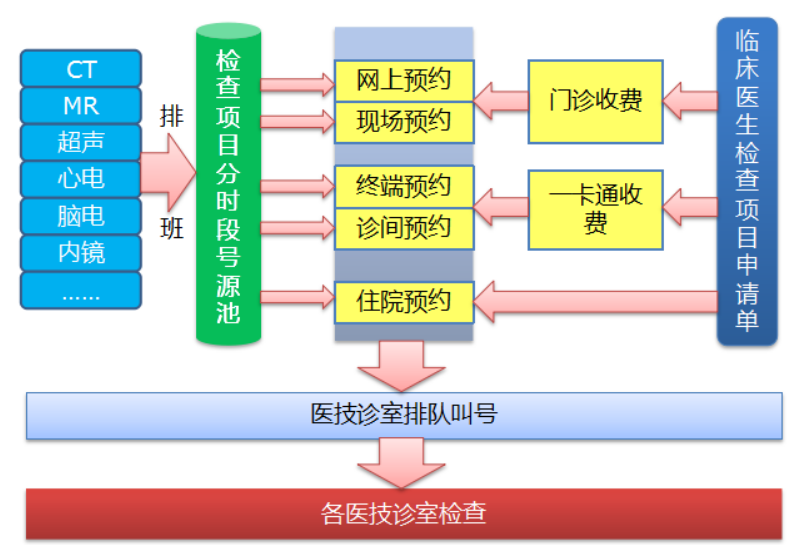 CT
MR
超声
心电
脑电
内镜
......

排班

检查项目分时段号源池

网上预约
现场预约
终端预约
诊间预约
住院预约

门诊收费
一卡通收费

临床医生检查项目申请单

医技诊室排队叫号

各医技诊室检查